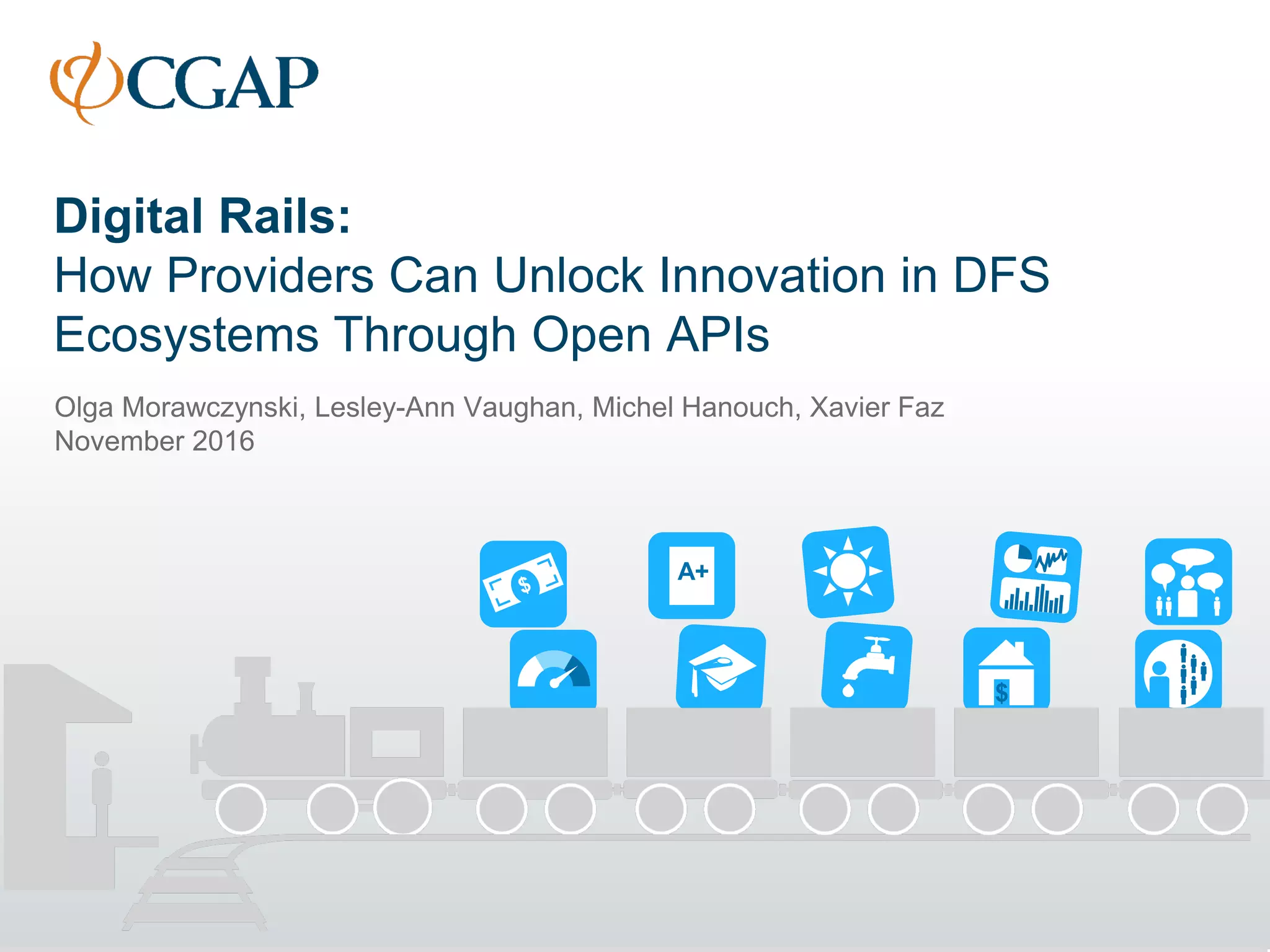 CGAP

Digital Rails:
How Providers Can Unlock Innovation in DFS Ecosystems Through Open APIs

Olga Morawczynski, Lesley-Ann Vaughan, Michel Hanouch, Xavier Faz
November 2016

$

A+

$